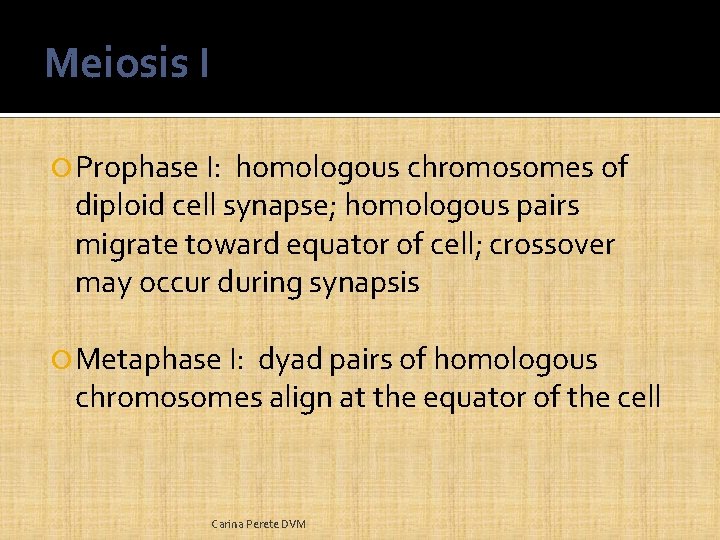 Meiosis I

Prophase I: homologous chromosomes of diploid cell synapse; homologous pairs migrate toward equator of cell; crossover may occur during synapsis

Metaphase I: dyad pairs of homologous chromosomes align at the equator of the cell

Carina Perete DVM